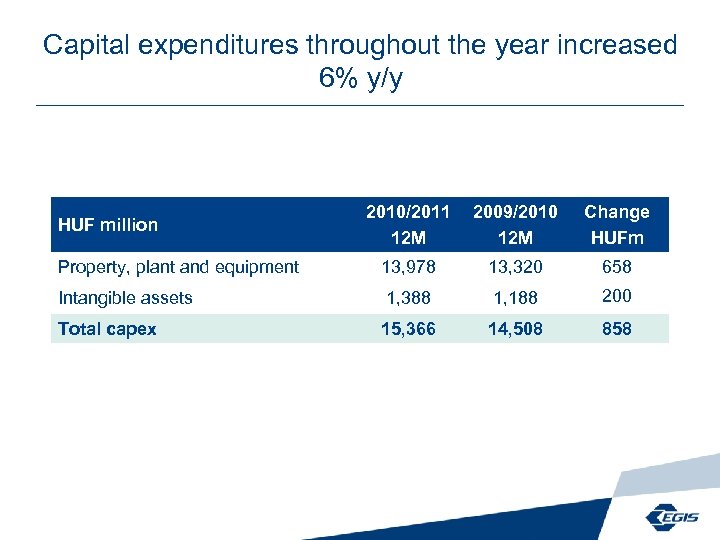 Capital expenditures throughout the year increased 6% y/y

| HUF million | 2010/2011 12M | 2009/2010 12M | Change HUFm |
|---|---|---|---|
| Property, plant and equipment | 13,978 | 13,320 | 658 |
| Intangible assets | 1,388 | 1,188 | 200 |
| Total capex | 15,366 | 14,508 | 858 |

EGIS